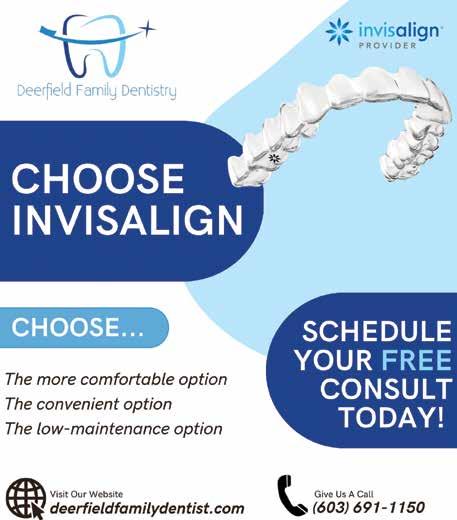 Deerfield Family Dentistry

invisalign
PROVIDER

CHOOSE INVISALIGN

CHOOSE...

The more comfortable option
The convenient option
The low-maintenance option

SCHEDULE YOUR FREE CONSULT TODAY!

Visit Our Website
deerfieldfamilydentist.com

Give Us A Call
(603) 691-1150